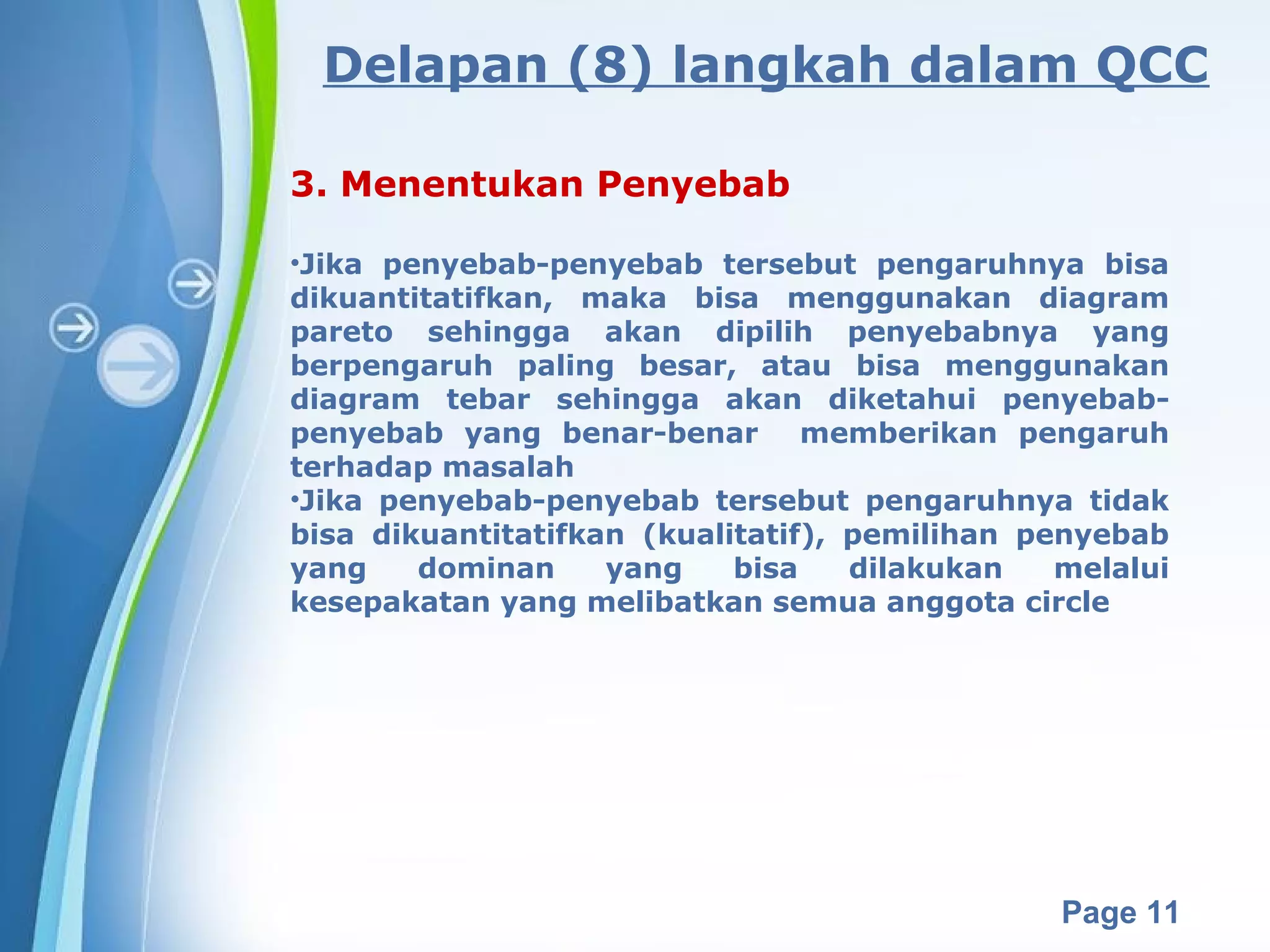 Delapan (8) langkah dalam QCC

3. Menentukan Penyebab

•Jika penyebab-penyebab tersebut pengaruhnya bisa dikuantitatifkan, maka bisa menggunakan diagram pareto sehingga akan dipilih penyebabnya yang berpengaruh paling besar, atau bisa menggunakan diagram tebar sehingga akan diketahui penyebab-penyebab yang benar-benar memberikan pengaruh terhadap masalah
•Jika penyebab-penyebab tersebut pengaruhnya tidak bisa dikuantitatifkan (kualitatif), pemilihan penyebab yang dominan yang bisa dilakukan melalui kesepakatan yang melibatkan semua anggota circle

Page 11